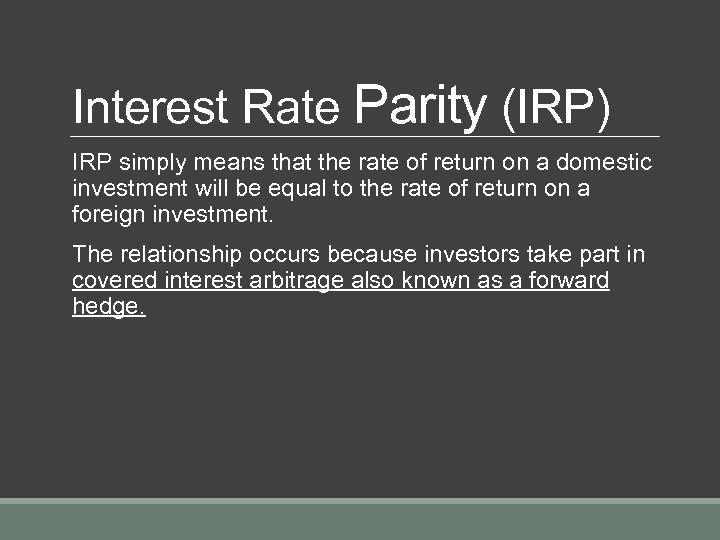 Interest Rate Parity (IRP)

IRP simply means that the rate of return on a domestic investment will be equal to the rate of return on a foreign investment.

The relationship occurs because investors take part in covered interest arbitrage also known as a forward hedge.